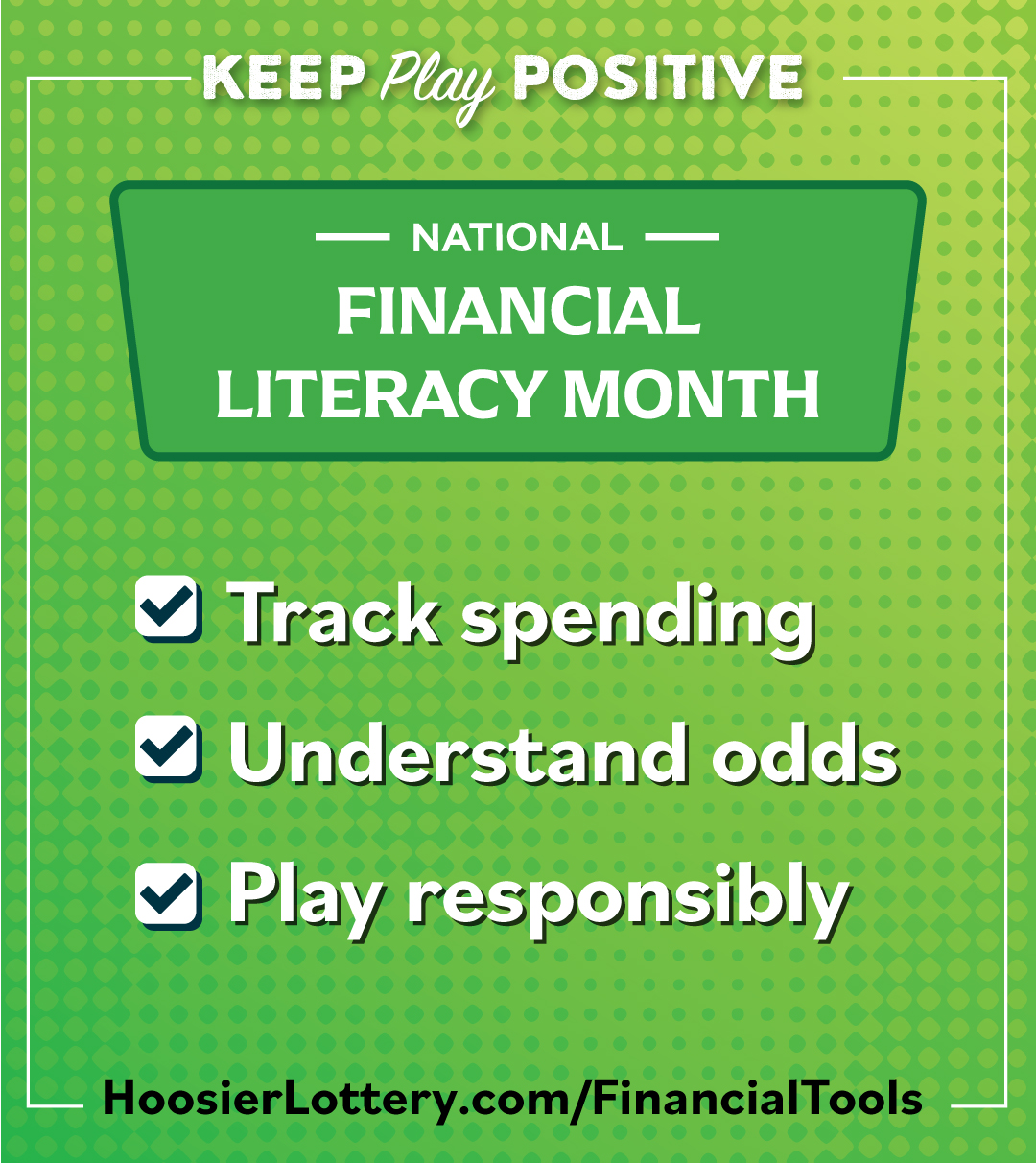 KEEP Play POSITIVE

NATIONAL
FINANCIAL LITERACY MONTH

Track spending
Understand odds
Play responsibly

HoosierLottery.com/FinancialTools